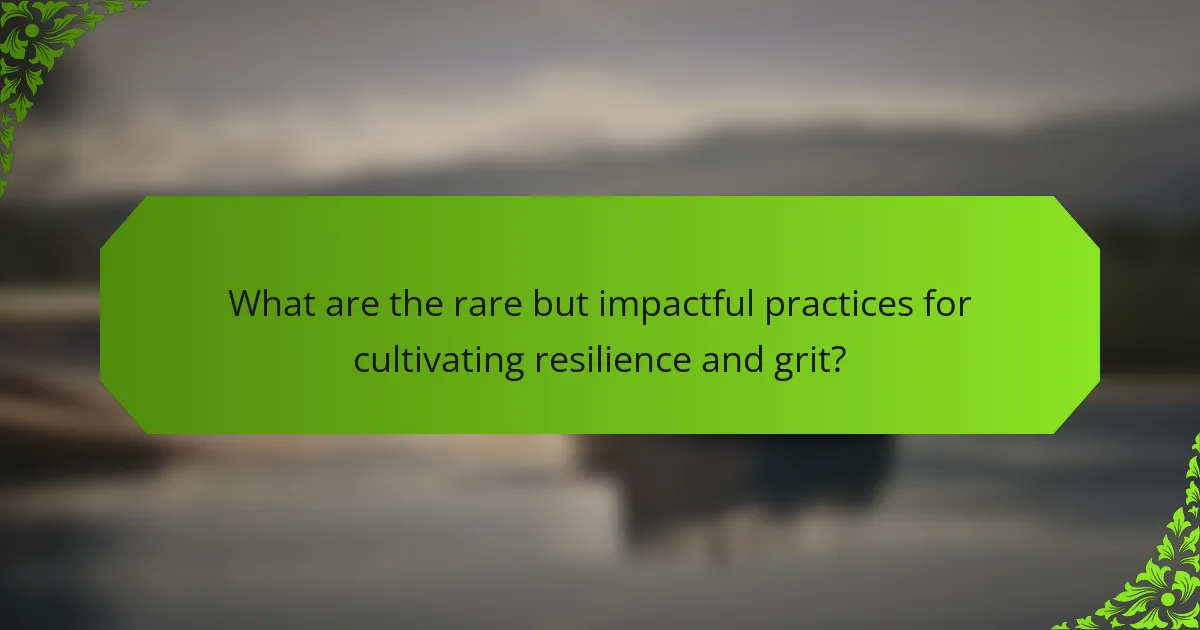 What are the rare but impactful practices for cultivating resilience and grit?